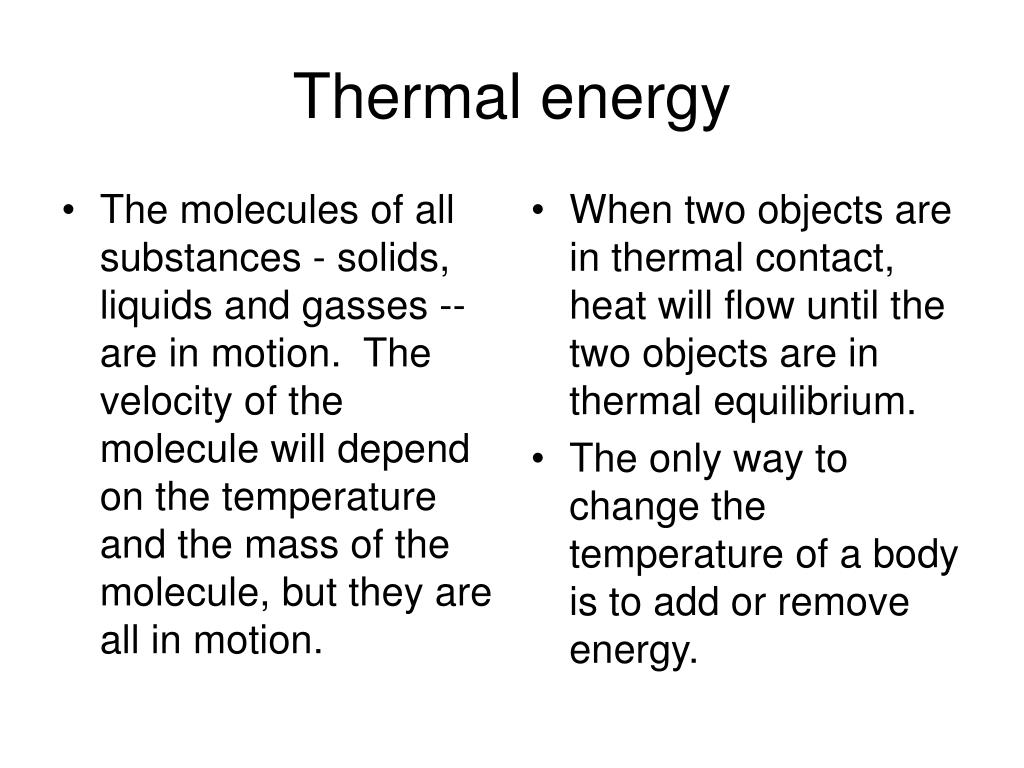 Thermal energy

• The molecules of all substances - solids, liquids and gasses -- are in motion. The velocity of the molecule will depend on the temperature and the mass of the molecule, but they are all in motion.

• When two objects are in thermal contact, heat will flow until the two objects are in thermal equilibrium.
• The only way to change the temperature of a body is to add or remove energy.